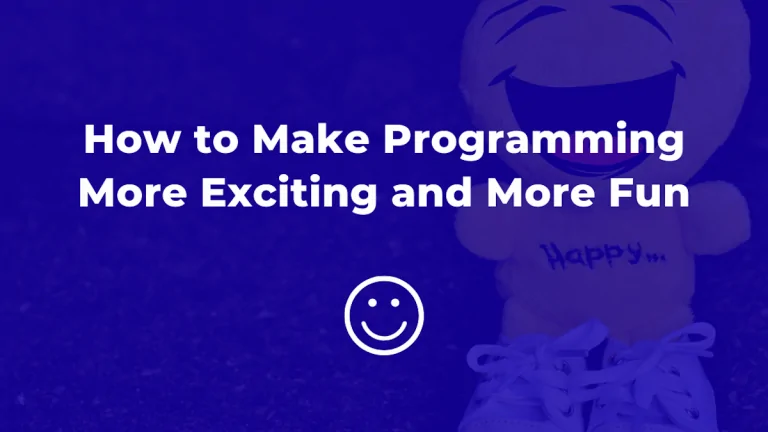 How to Make Programming More Exciting and More Fun

Happy...